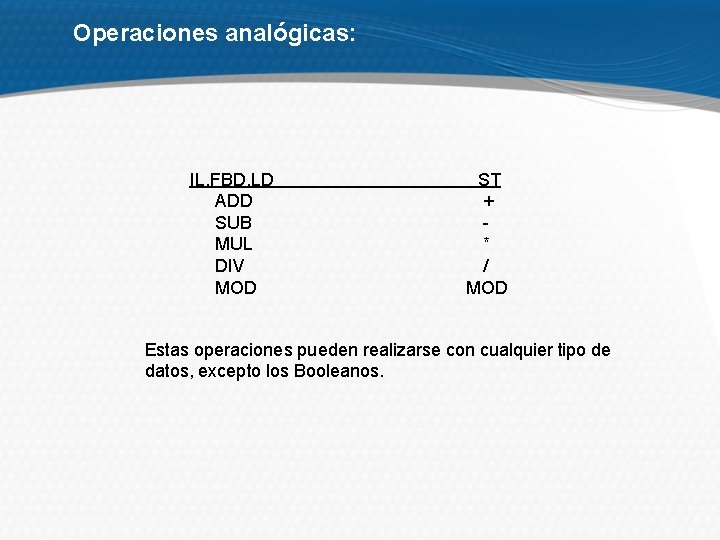 Operaciones analógicas:

| IL,FBD,LD | ST |
|---|---|
| ADD | + |
| SUB | - |
| MUL | * |
| DIV | / |
| MOD | MOD |

Estas operaciones pueden realizarse con cualquier tipo de datos, excepto los Booleanos.